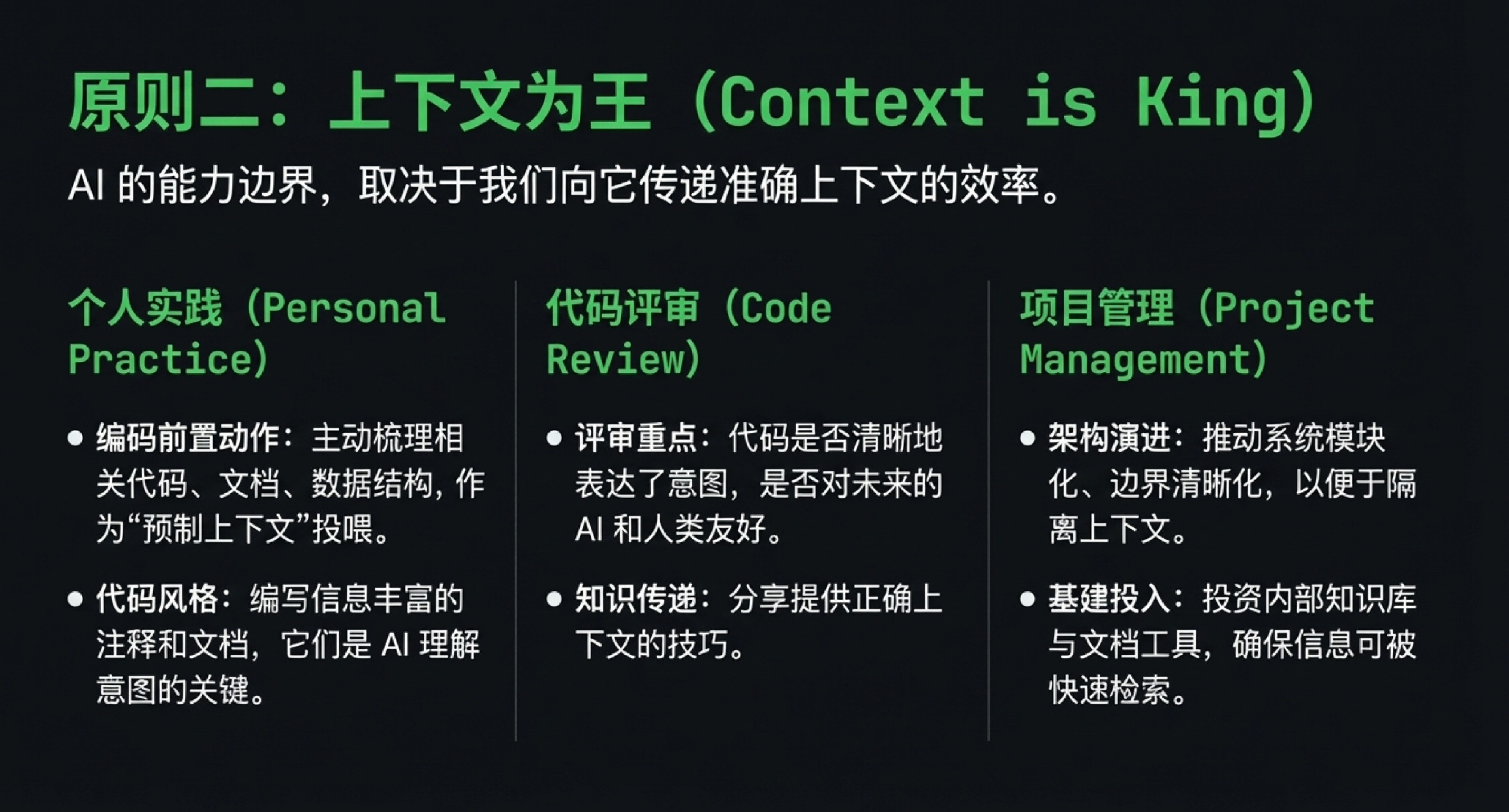 原则二：上下文为王（Context is King）

AI 的能力边界，取决于我们向它传递准确上下文的效率。

个人实践（Personal Practice）

• 编码前置动作：主动梳理相关代码、文档、数据结构，作为“预制上下文”投喂。

• 代码风格：编写信息丰富的注释和文档，它们是 AI 理解意图的关键。

代码评审（Code Review）

• 评审重点：代码是否清晰地表达了意图，是否对未来的 AI 和人类友好。

• 知识传递：分享提供正确上下文的技巧。

项目管理（Project Management）

• 架构演进：推动系统模块化、边界清晰化，以便于隔离上下文。

• 基建投入：投资内部知识库与文档工具，确保信息可被快速检索。